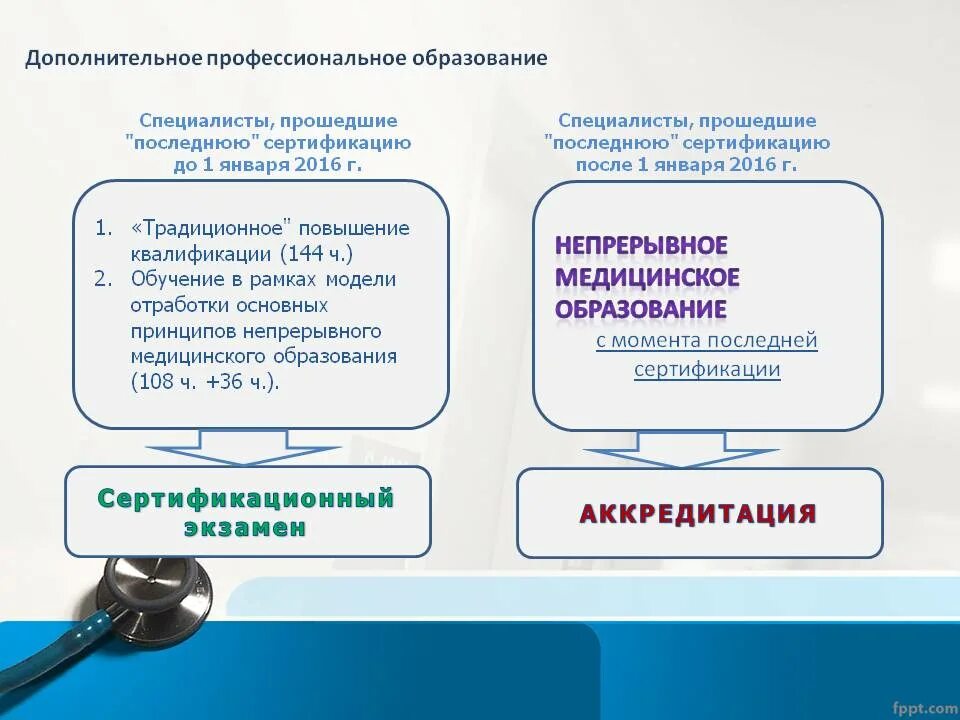 Дополнительное профессиональное образование

Специалисты, прошедшие "последнюю" сертификацию до 1 января 2016 г.

1. «Традиционное" повышение квалификации (144 ч.)
2. Обучение в рамках модели отработки основных принципов непрерывного медицинского образования (108 ч. +36 ч.).

Сертификационный экзамен

Специалисты, прошедшие "последнюю" сертификацию после 1 января 2016 г.

НЕПРЕРЫВНОЕ МЕДИЦИНСКОЕ ОБРАЗОВАНИЕ

с момента последней сертификации

АККРЕДИТАЦИЯ

fppt.com